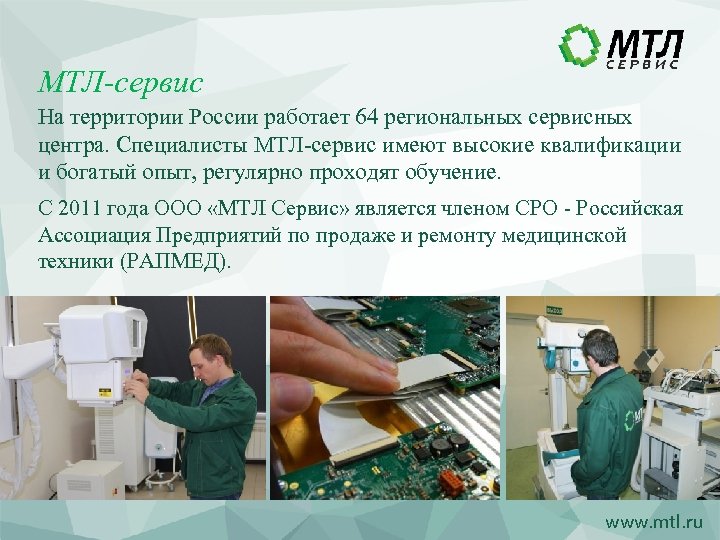 МТЛ СЕРВИС

МТЛ-сервис

На территории России работает 64 региональных сервисных центра. Специалисты МТЛ-сервис имеют высокие квалификации и богатый опыт, регулярно проходят обучение.

С 2011 года ООО «МТЛ Сервис» является членом СРО - Российская Ассоциация Предприятий по продаже и ремонту медицинской техники (РАПМЕД).

МТЛ

www.mtl.ru